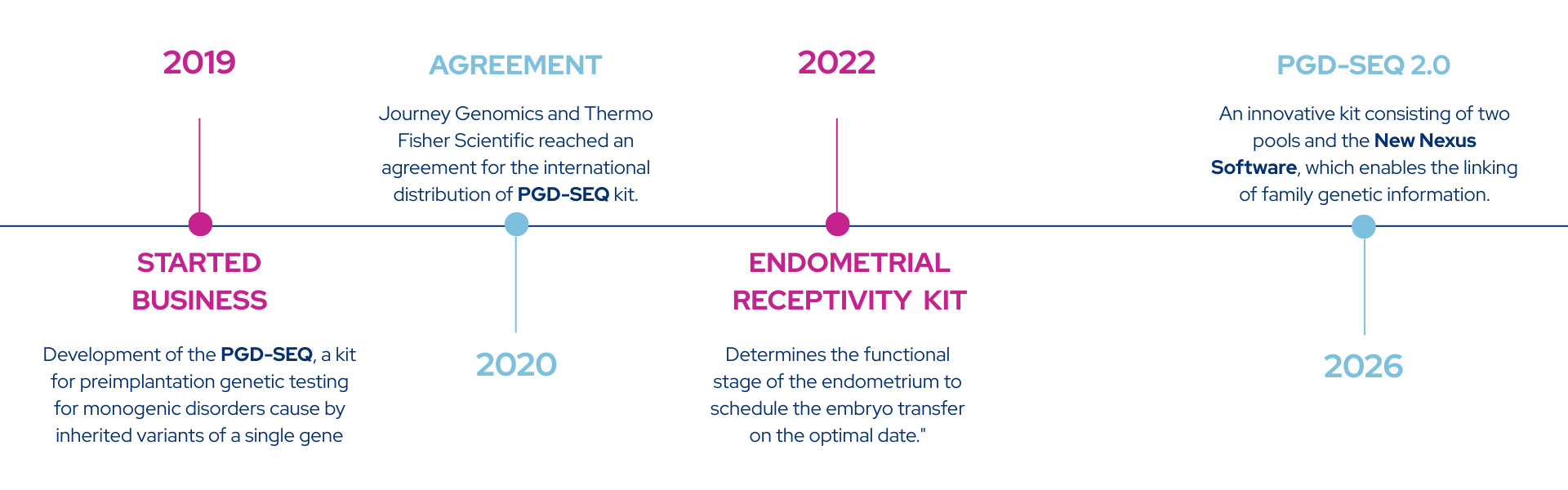 2019

STARTED BUSINESS

Development of the PGD-SEQ, a kit for preimplantation genetic testing for monogenic disorders cause by inherited variants of a single gene

AGREEMENT

Journey Genomics and Thermo Fisher Scientific reached an agreement for the international distribution of PGD-SEQ kit.

2020

2022

ENDOMETRIAL RECEPTIVITY KIT

Determines the functional stage of the endometrium to schedule the embryo transfer on the optimal date."

PGD-SEQ 2.0

An innovative kit consisting of two pools and the New Nexus Software, which enables the linking of family genetic information.

2026